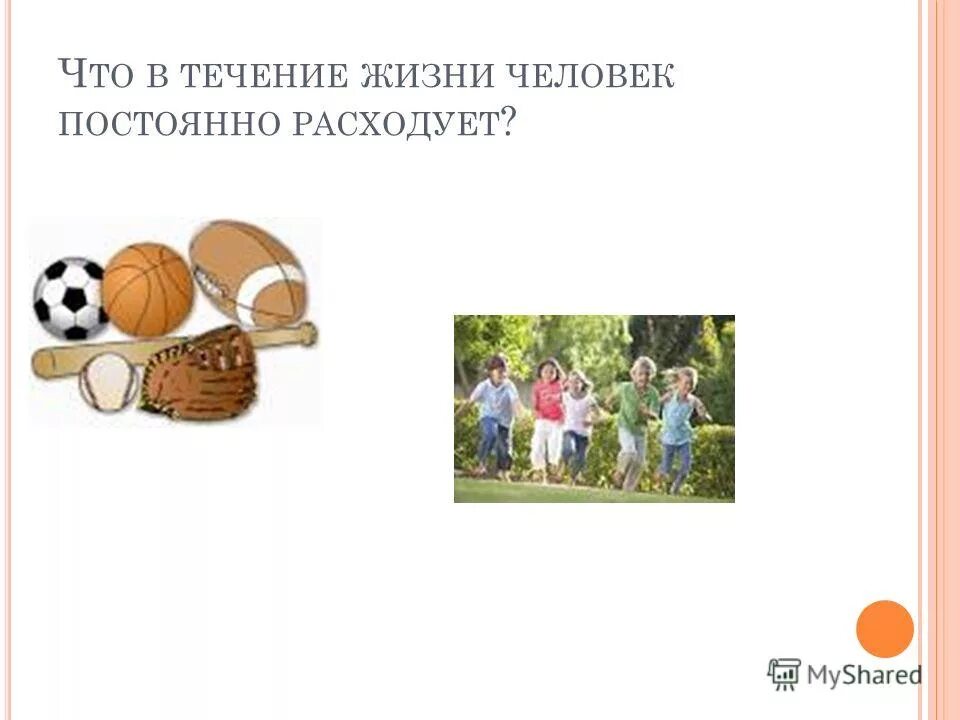 Что в течение жизни человек постоянно расходует?

MyShared